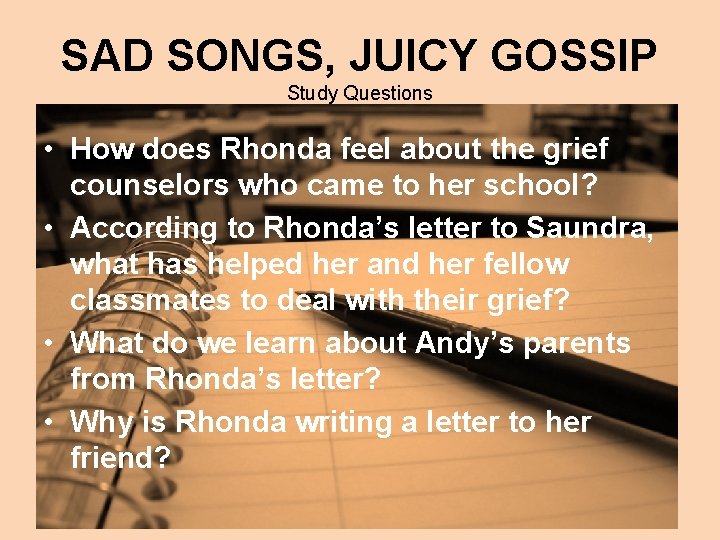 SAD SONGS, JUICY GOSSIP
Study Questions

• How does Rhonda feel about the grief counselors who came to her school?
• According to Rhonda’s letter to Saundra, what has helped her and her fellow classmates to deal with their grief?
• What do we learn about Andy’s parents from Rhonda’s letter?
• Why is Rhonda writing a letter to her friend?